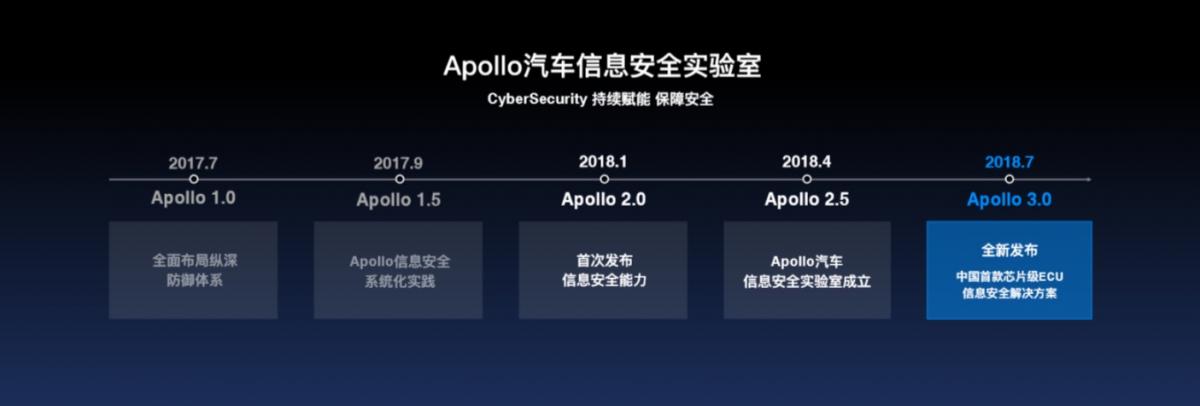 Apollo汽车信息安全实验室

CyberSecurity 持续赋能 保障安全

2017.7
Apollo 1.0
全面布局纵深防御体系

2017.9
Apollo 1.5
Apollo信息安全系统化实践

2018.1
Apollo 2.0
首次发布信息安全能力

2018.4
Apollo 2.5
Apollo汽车信息安全实验室成立

2018.7
Apollo 3.0
全新发布
中国首款芯片级ECU信息安全解决方案